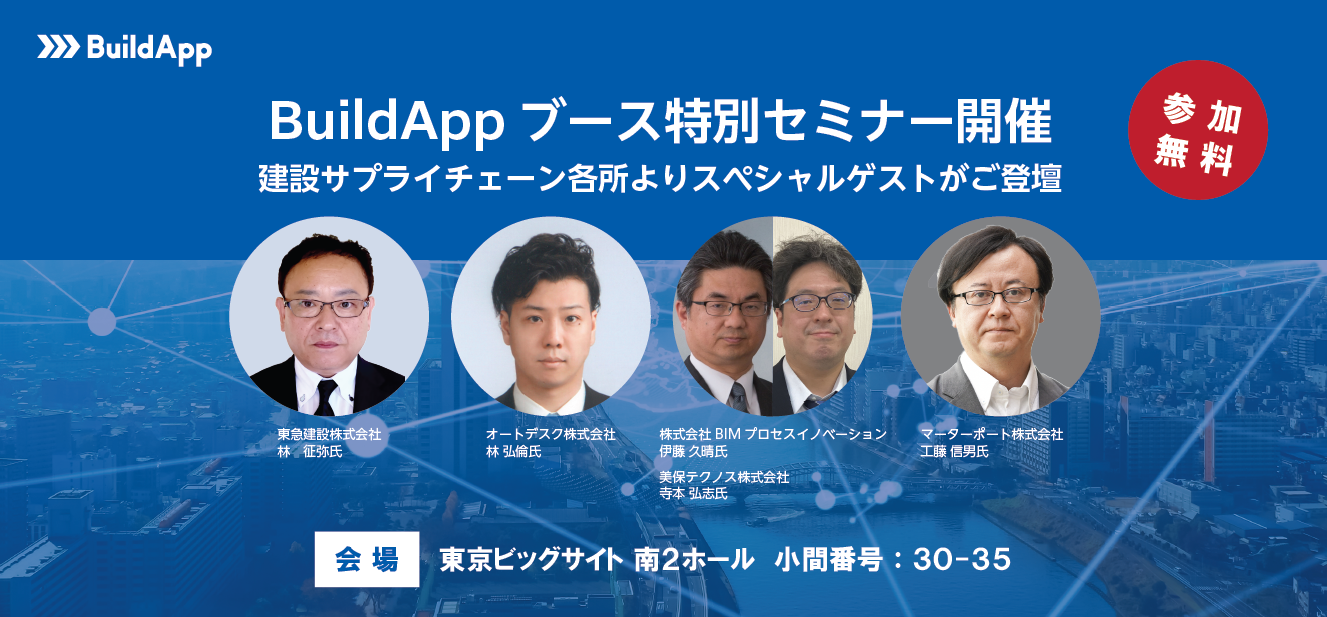 BuildApp

BuildApp ブース特別セミナー開催
建設サプライチェーン各所よりスペシャルゲストがご登壇

参加無料

東急建設株式会社
林　征弥氏

オートデスク株式会社
林 弘倫氏

株式会社 BIM プロセスイノベーション
伊藤 久晴氏

美保テクノス株式会社
寺本 弘志氏

マーターポート株式会社
工藤 信男氏

会場　東京ビッグサイト 南2ホール　小間番号：30-35